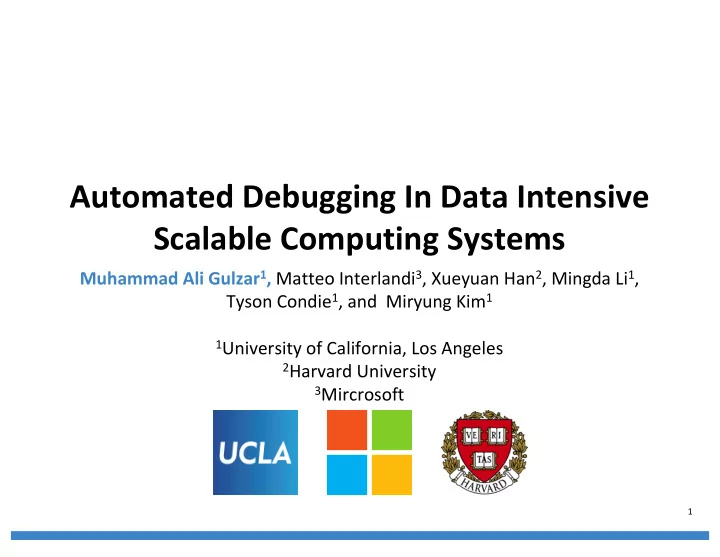 Automated Debugging In Data Intensive Scalable Computing Systems

Muhammad Ali Gulzar$^1$, Matteo Interlandi$^3$, Xueyuan Han$^2$, Mingda Li$^1$, Tyson Condie$^1$, and Miryung Kim$^1$

$^1$University of California, Los Angeles
$^2$Harvard University
$^3$Mircrosoft

UCLA

VE RI TAS
HARVARD

1